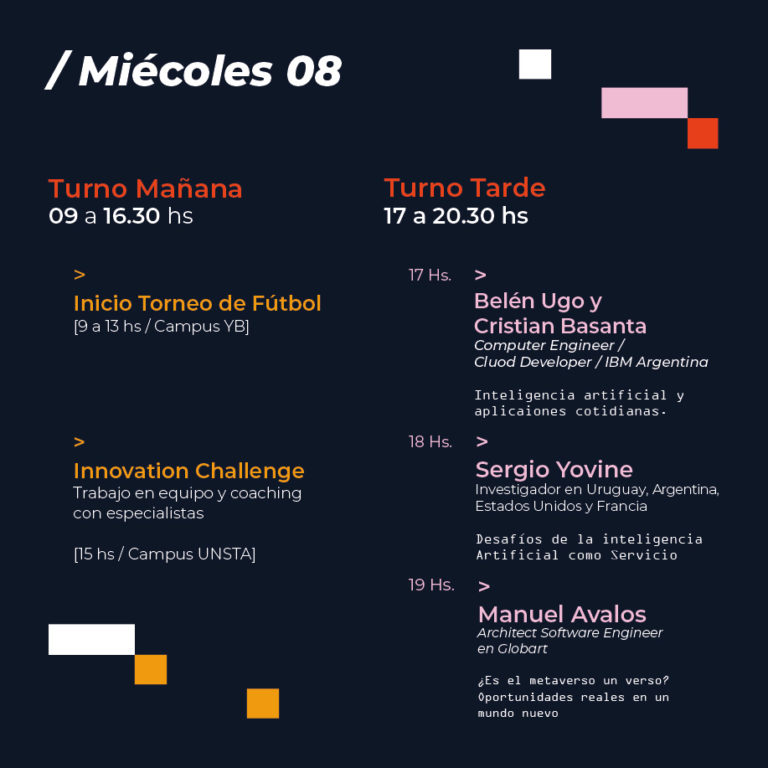 / Miécoles 08

Turno Mañana
09 a 16.30 hs

>
Inicio Torneo de Fútbol
[9 a 13 hs / Campus YB]

>
Innovation Challenge
Trabajo en equipo y coaching con especialistas

[15 hs / Campus UNSTA]

Turno Tarde
17 a 20.30 hs

17 Hs. >
Belén Ugo y Cristian Basanta
Computer Engineer / Cluod Developer / IBM Argentina

Inteligencia artificial y aplicaiones cotidianas.

18 Hs. >
Sergio Yovine
Investigador en Uruguay, Argentina, Estados Unidos y Francia

Desafíos de la inteligencia Artificial como Servicio

19 Hs. >
Manuel Avalos
Architect Software Engineer en Globart

¿Es el metaverso un verso? Oportunidades reales en un mundo nuevo